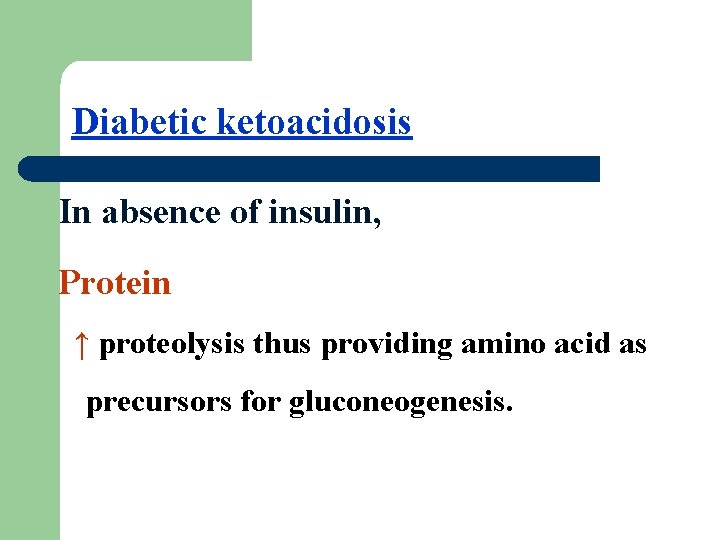 Diabetic ketoacidosis

In absence of insulin,

Protein

↑ proteolysis thus providing amino acid as precursors for gluconeogenesis.